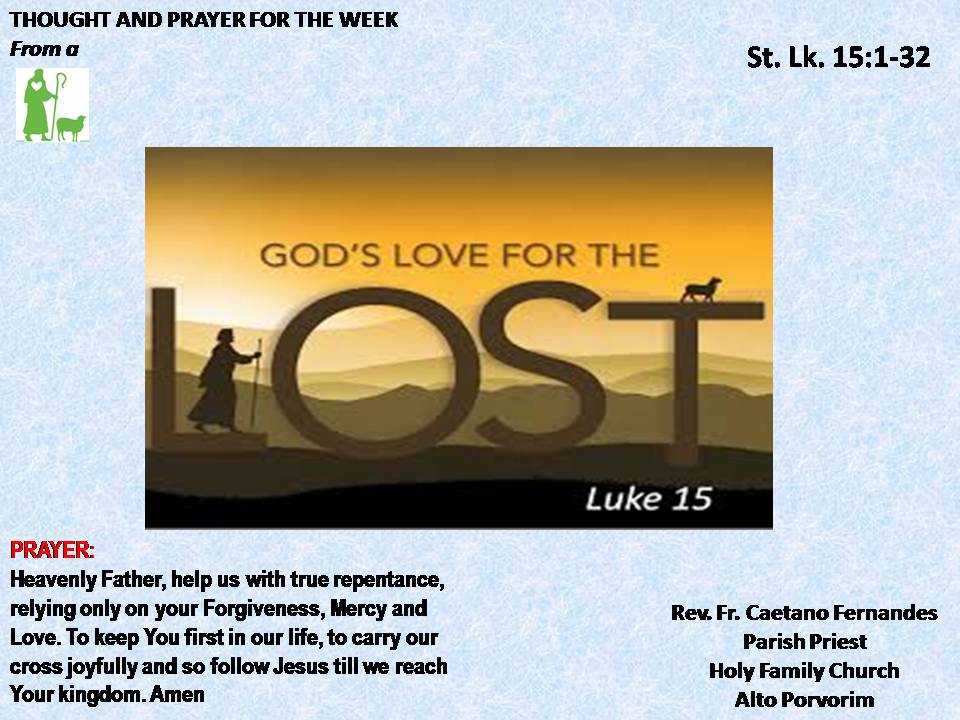 THOUGHT AND PRAYER FOR THE WEEK
From a

St. Lk. 15:1-32

GOD'S LOVE FOR THE
LOST
Luke 15

PRAYER:
Heavenly Father, help us with true repentance, relying only on your Forgiveness, Mercy and Love. To keep You first in our life, to carry our cross joyfully and so follow Jesus till we reach Your kingdom. Amen

Rev. Fr. Caetano Fernandes
Parish Priest
Holy Family Church
Alto Porvorim